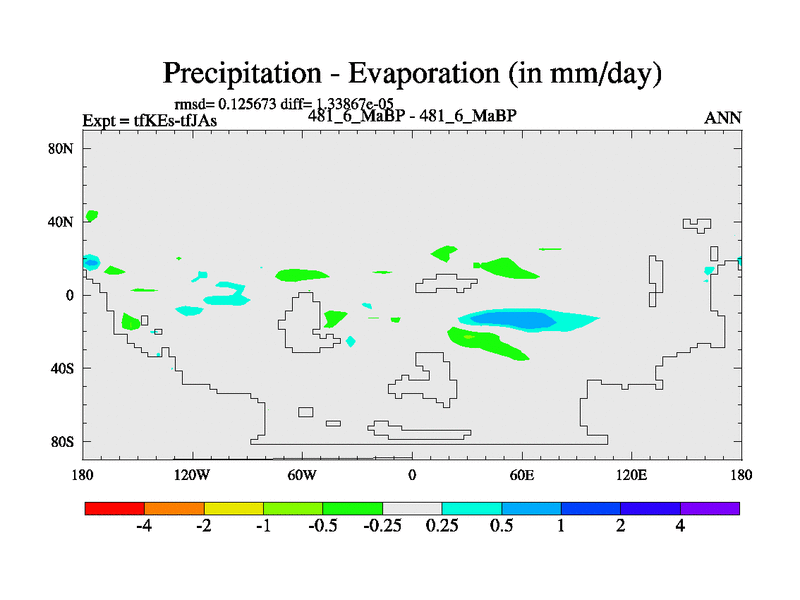 Precipitation - Evaporation (in mm/day)

rmsd= 0.125673 diff= 1.33867e-05

Expt = tfKEs-tfJAs

481_6_MaBP - 481_6_MaBP

ANN

80N

40N

0

40S

80S

180

120W

60W

0

60E

120E

180

-4

-2

-1

-0.5

-0.25

0.25

0.5

1

2

4